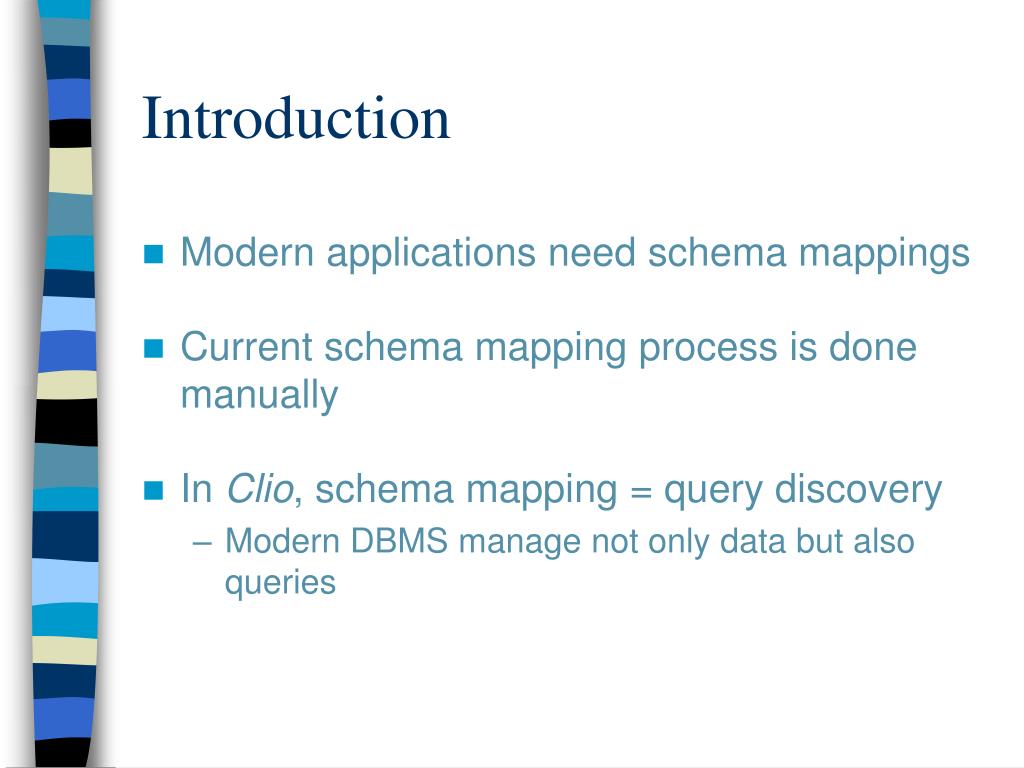 Introduction

Modern applications need schema mappings

Current schema mapping process is done manually

In Clio, schema mapping = query discovery

– Modern DBMS manage not only data but also queries